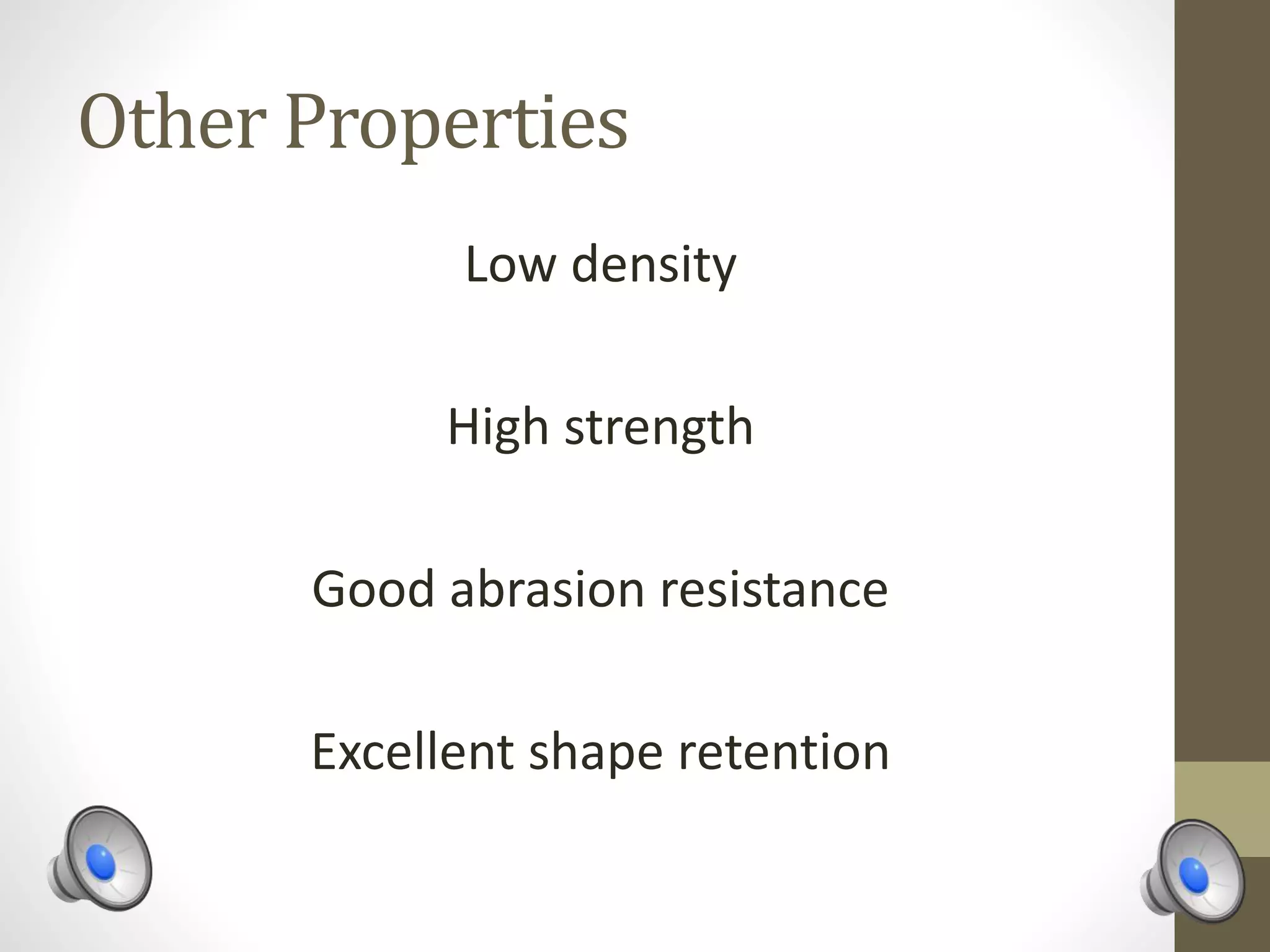 Other Properties

Low density

High strength

Good abrasion resistance

Excellent shape retention